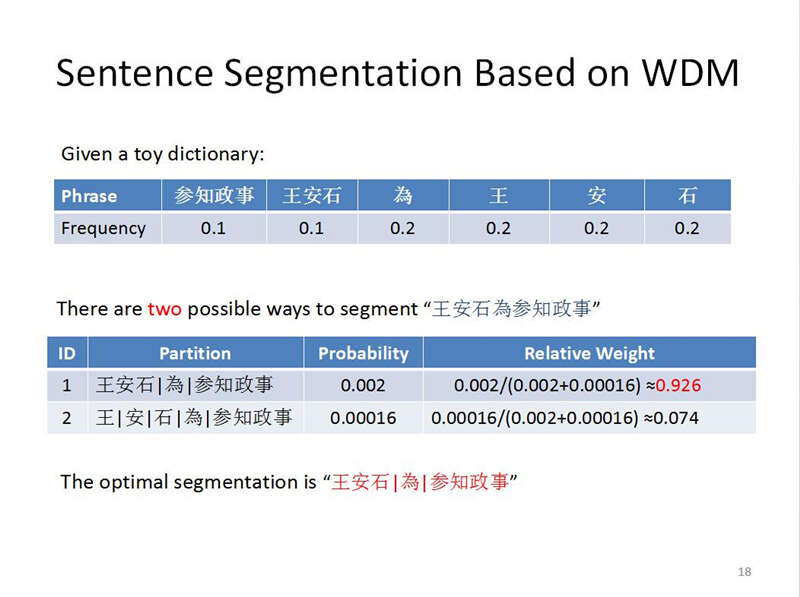 Sentence Segmentation Based on WDM

Given a toy dictionary:

| Phrase | 参知政事 | 王安石 | 為 | 王 | 安 | 石 |
|---|---|---|---|---|---|---|
| Frequency | 0.1 | 0.1 | 0.2 | 0.2 | 0.2 | 0.2 |

There are two possible ways to segment “王安石為参知政事”

| ID | Partition | Probability | Relative Weight |
|---|---|---|---|
| 1 | 王安石\|為\|参知政事 | 0.002 | 0.002/(0.002+0.00016) ≈0.926 |
| 2 | 王\|安\|石\|為\|参知政事 | 0.00016 | 0.00016/(0.002+0.00016) ≈0.074 |

The optimal segmentation is “王安石|為|参知政事”

18